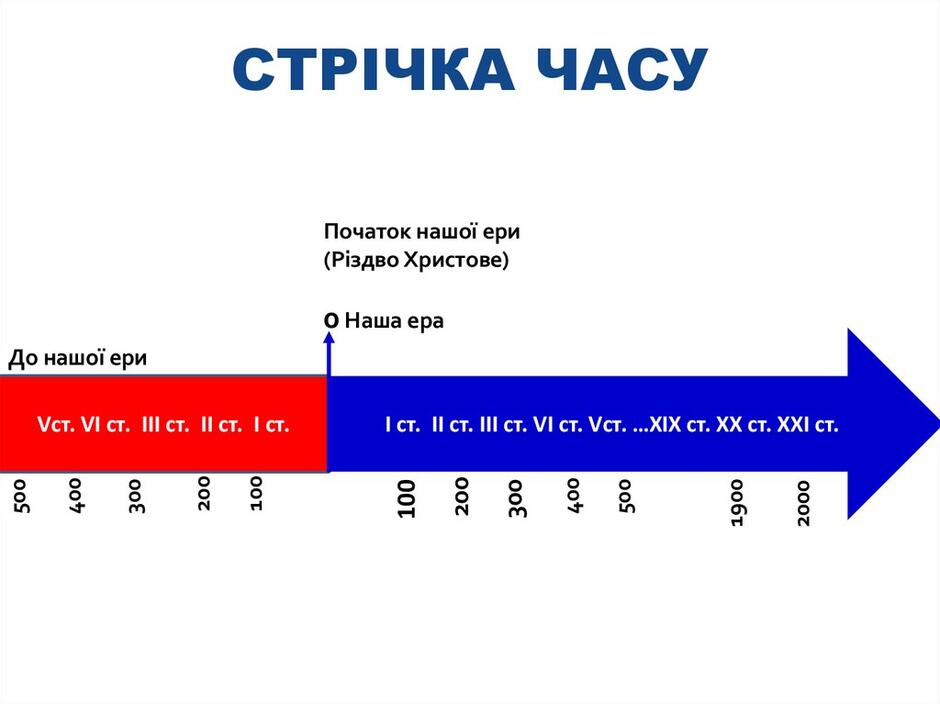 СТРІЧКА ЧАСУ

Початок нашої ери
(Різдво Христове)

0 Наша ера

До нашої ери

Vст. VI ст. III ст. II ст. I ст.

I ст. II ст. III ст. VI ст. Vст. ...XIX ст. XX ст. XXI ст.

500 400 300 200 100

100 200 300 400 500 1900 2000